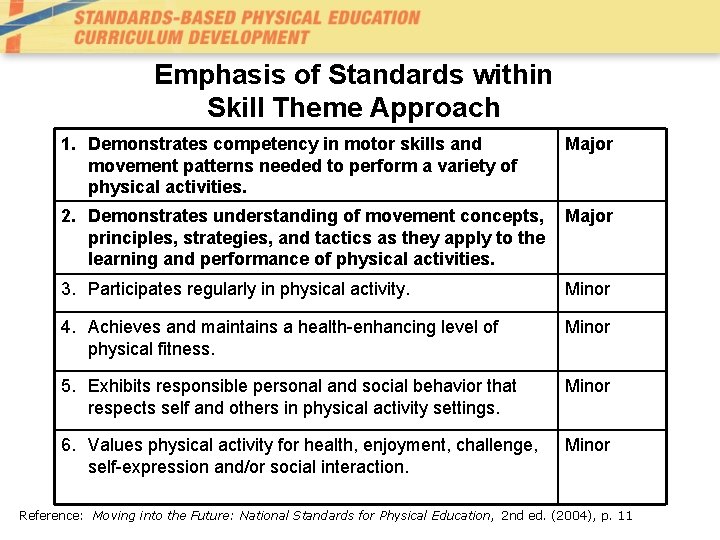 STANDARDS-BASED PHYSICAL EDUCATION CURRICULUM DEVELOPMENT

Emphasis of Standards within Skill Theme Approach

| | |
|---|---|
| 1. Demonstrates competency in motor skills and movement patterns needed to perform a variety of physical activities. | Major |
| 2. Demonstrates understanding of movement concepts, principles, strategies, and tactics as they apply to the learning and performance of physical activities. | Major |
| 3. Participates regularly in physical activity. | Minor |
| 4. Achieves and maintains a health-enhancing level of physical fitness. | Minor |
| 5. Exhibits responsible personal and social behavior that respects self and others in physical activity settings. | Minor |
| 6. Values physical activity for health, enjoyment, challenge, self-expression and/or social interaction. | Minor |

Reference: Moving into the Future: National Standards for Physical Education, 2nd ed. (2004), p. 11